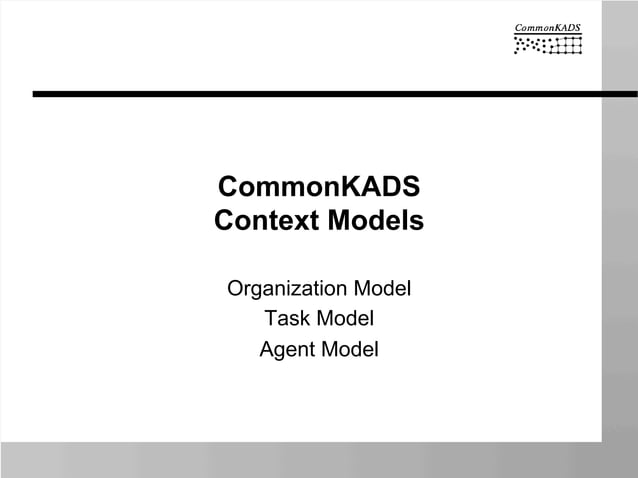 CommonKADS

CommonKADS
Context Models

Organization Model
Task Model
Agent Model